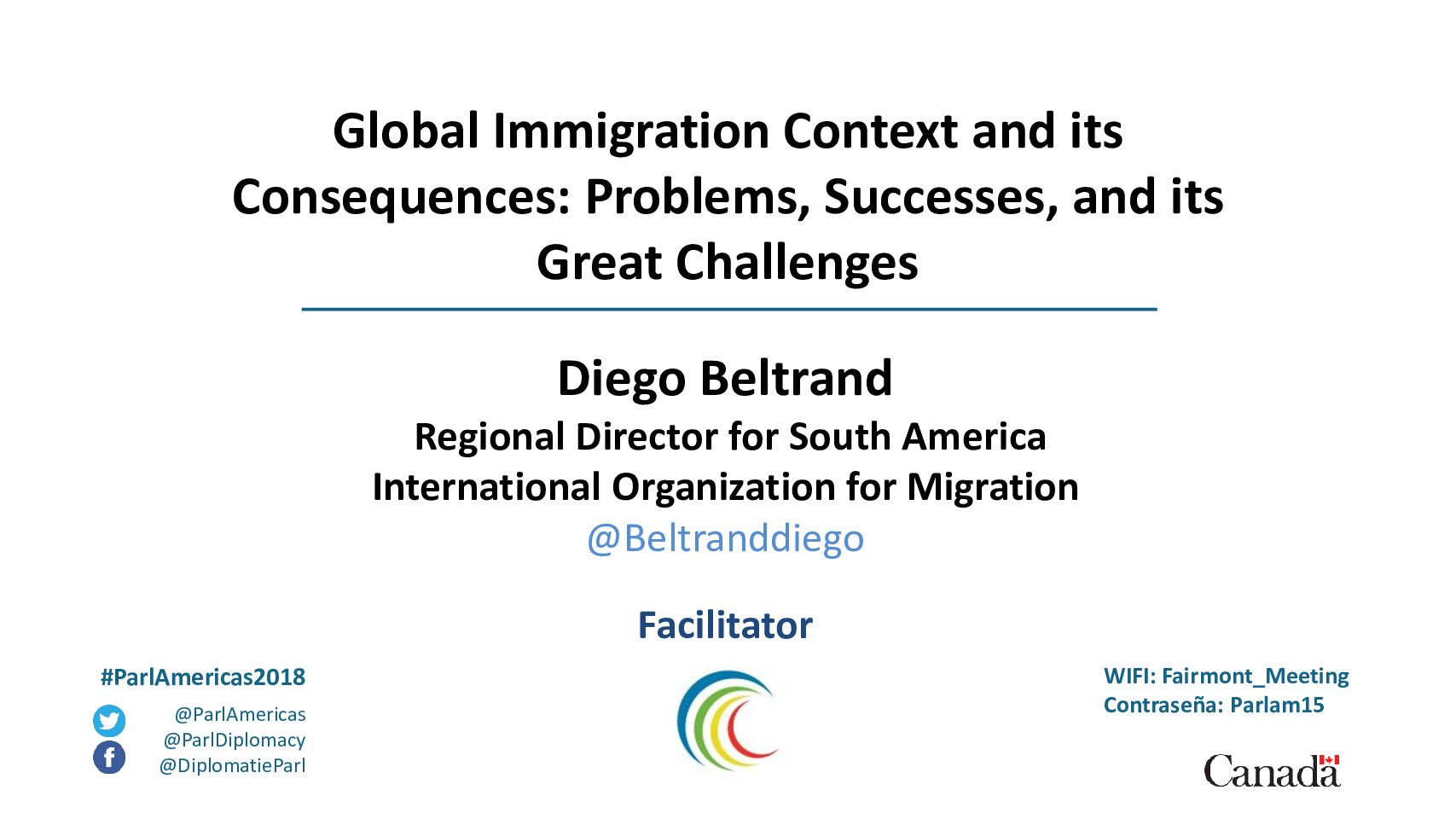 Global Immigration Context and its Consequences: Problems, Successes, and its Great Challenges

Diego Beltrand
Regional Director for South America
International Organization for Migration
@Beltranddiego

Facilitator

#ParlAmericas2018
@ParlAmericas
@ParlDiplomacy
@DiplomatieParl

WIFI: Fairmont_Meeting
Contraseña: Parlam15

Canada